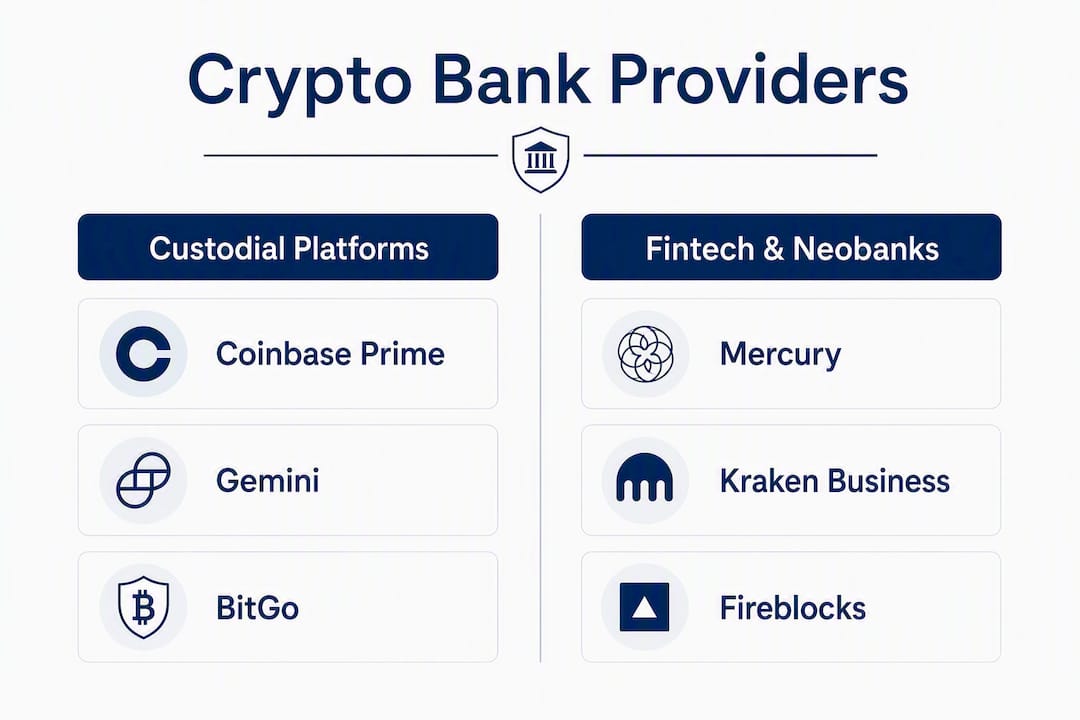 Crypto Bank Providers

Custodial Platforms

Coinbase Prime

Gemini

BitGo

Fintech & Neobanks

Mercury

Kraken Business

Fireblocks